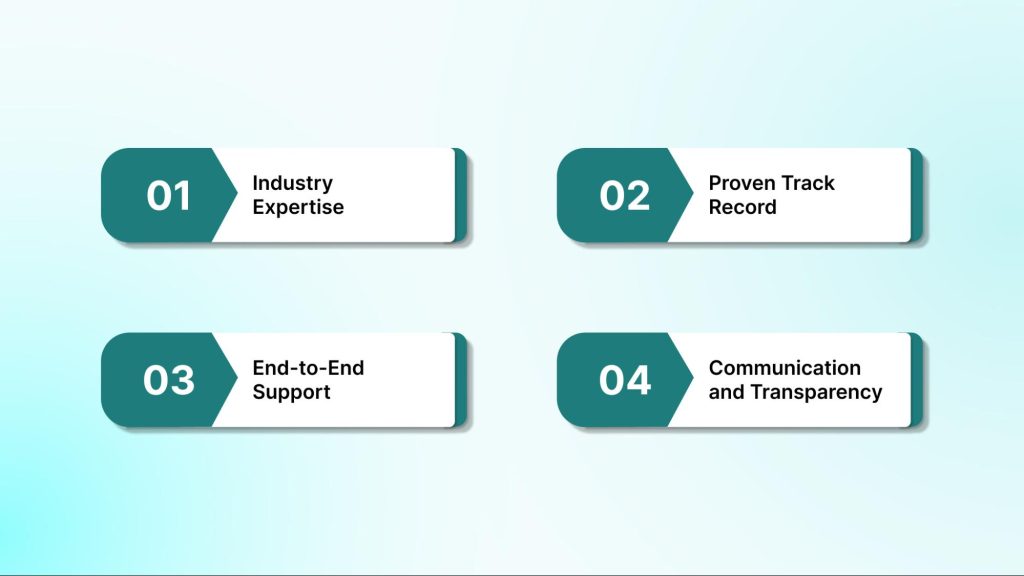 01 Industry Expertise

02 Proven Track Record

03 End-to-End Support

04 Communication and Transparency